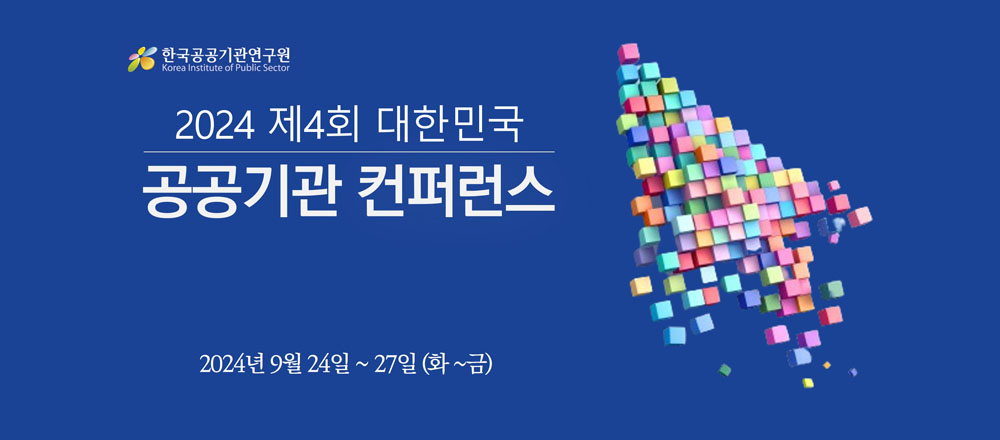 한국공공기관연구원
Korea Institute of Public Sector

2024 제4회 대한민국

공공기관 컨퍼런스

2024년 9월 24일 ~ 27일 (화 ~금)